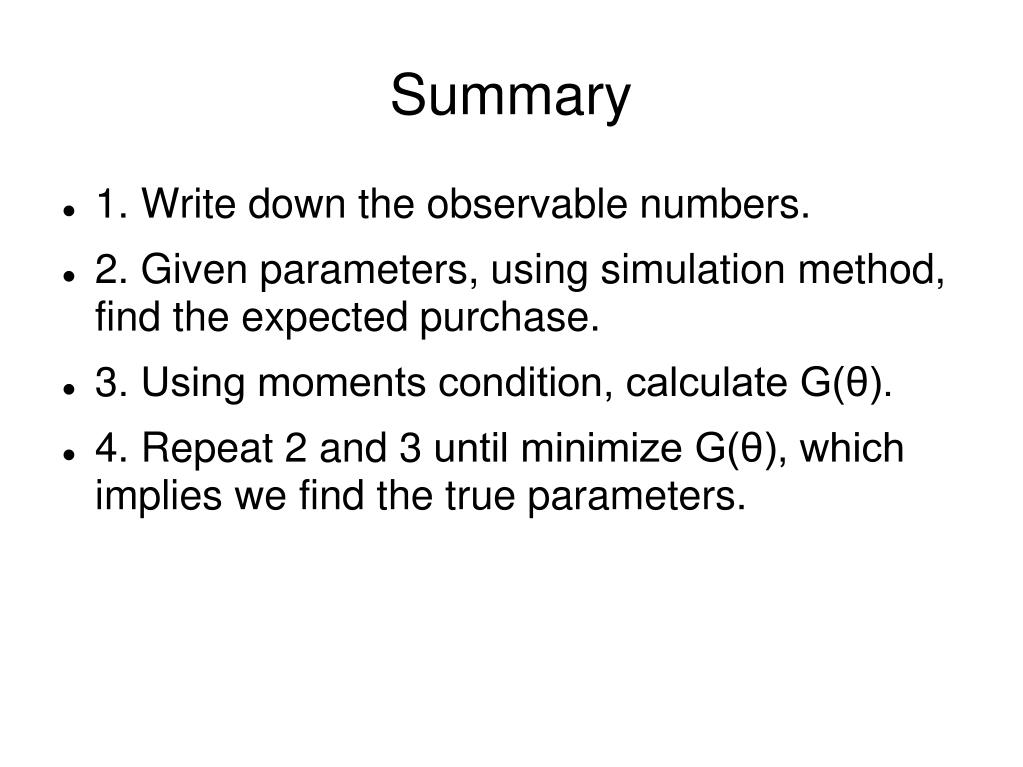 Summary

- 1. Write down the observable numbers.
- 2. Given parameters, using simulation method, find the expected purchase.
- 3. Using moments condition, calculate $G(\theta)$.
- 4. Repeat 2 and 3 until minimize $G(\theta)$, which implies we find the true parameters.